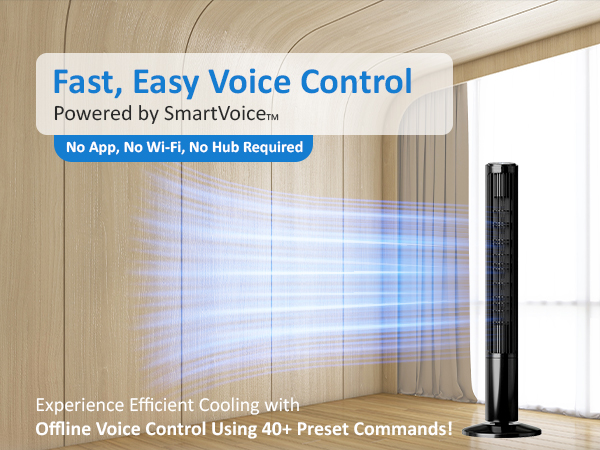 Fast, Easy Voice Control
Powered by SmartVoice™

No App, No Wi-Fi, No Hub Required

Experience Efficient Cooling with
Offline Voice Control Using 40+ Preset Commands!